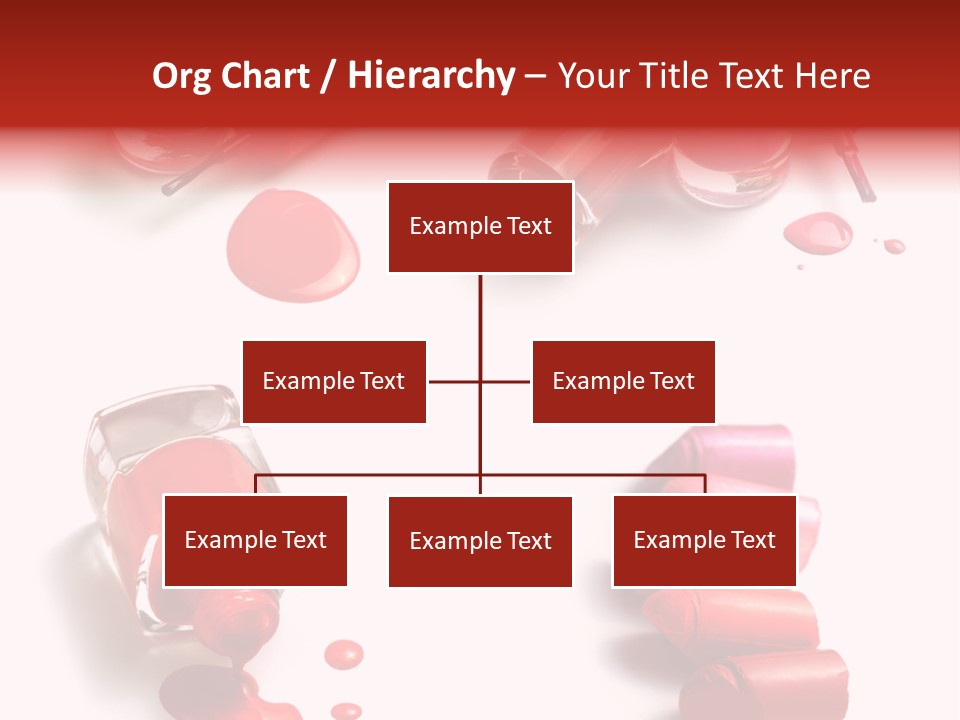 Org Chart / Hierarchy – Your Title Text Here

Example Text

Example Text

Example Text

Example Text

Example Text

Example Text